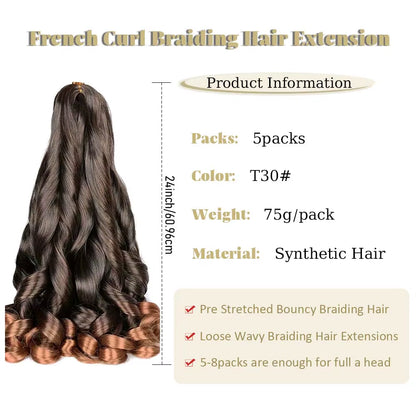 French Curl Braiding Hair Extension

Product Information

24inch/60.96cm

Packs: 5packs

Color: T30#

Weight: 75g/pack

Material: Synthetic Hair

Pre Stretched Bouncy Braiding Hair

Loose Wavy Braiding Hair Extensions

5-8packs are enough for full a head